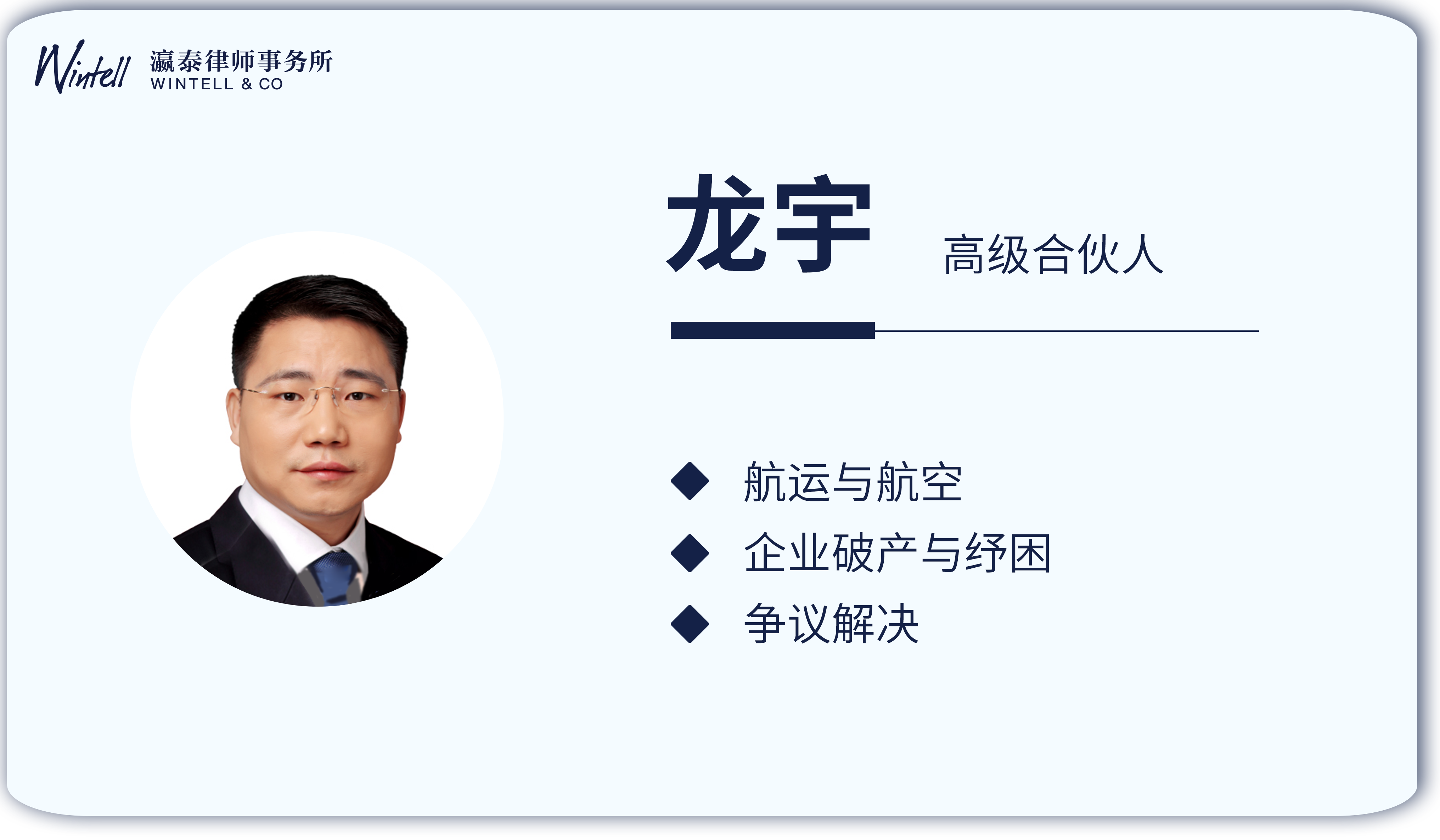 Wintell 瀛泰律师事务所
WINTELL & CO

龙宇 高级合伙人

◆ 航运与航空
◆ 企业破产与纾困
◆ 争议解决